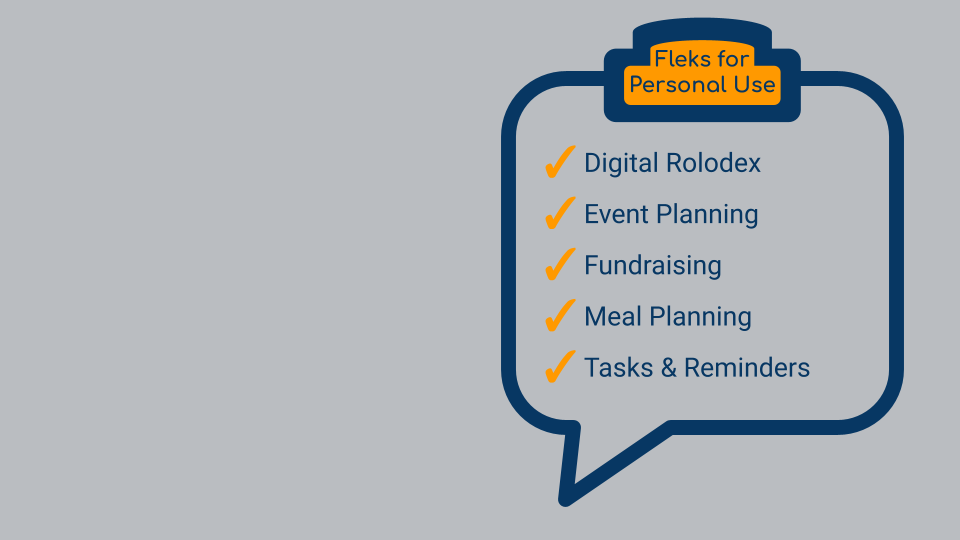 Fleks for Personal Use

✓ Digital Rolodex
✓ Event Planning
✓ Fundraising
✓ Meal Planning
✓ Tasks & Reminders